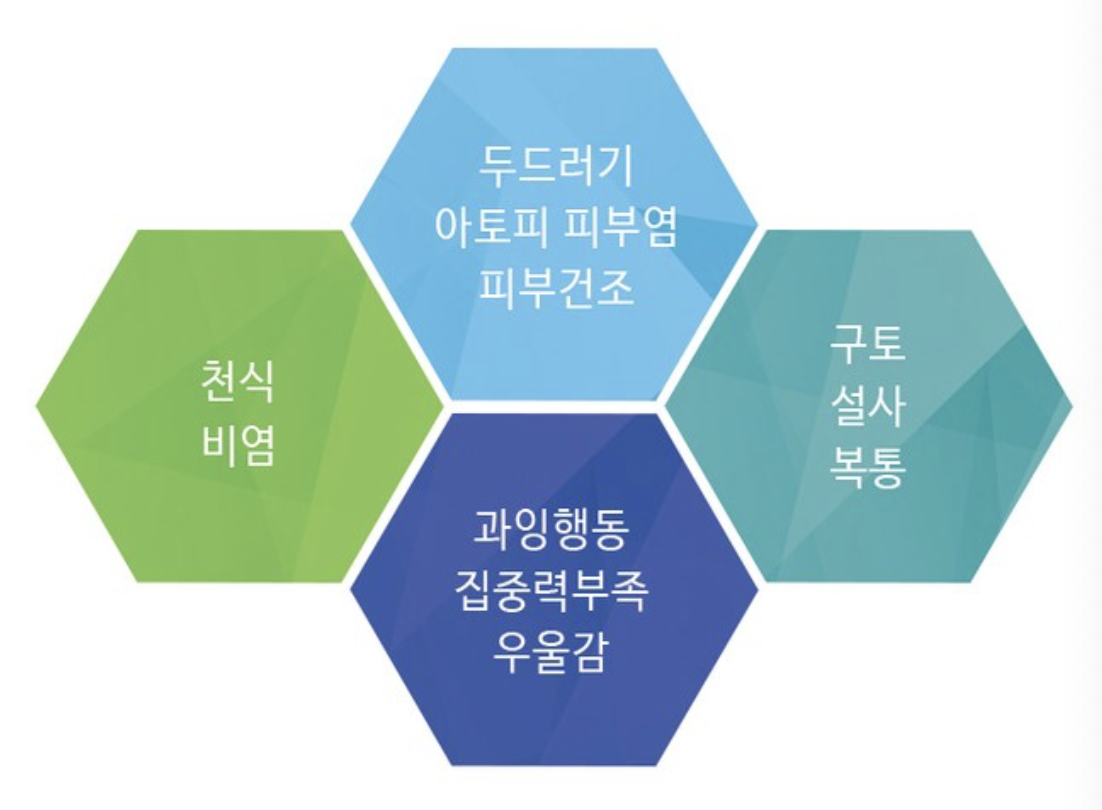 두드러기
아토피 피부염
피부건조

천식
비염

구토
설사
복통

과잉행동
집중력부족
우울감